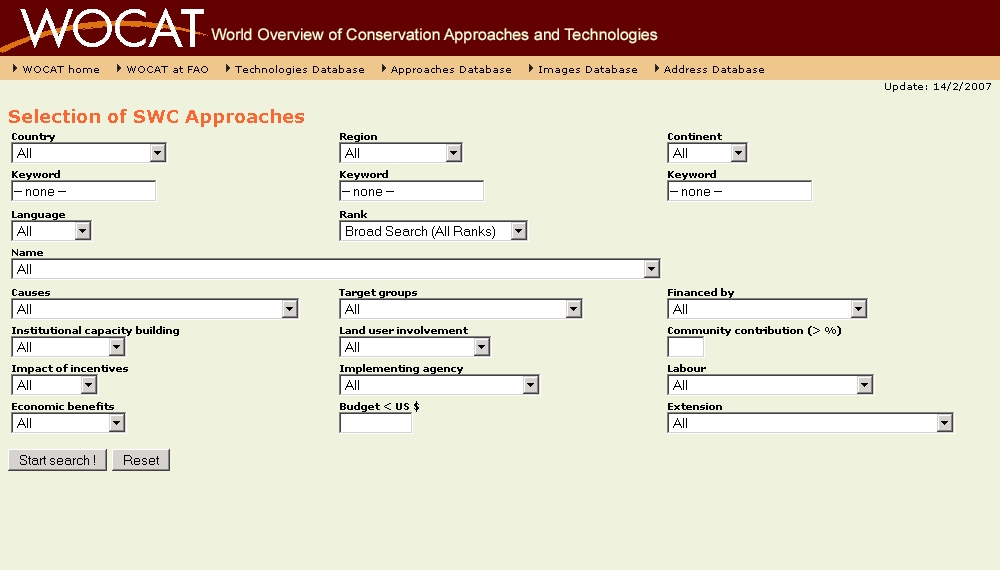 WOCAT World Overview of Conservation Approaches and Technologies

WOCAT home WOCAT at FAO Technologies Database Approaches Database Images Database Address Database

Update: 14/2/2007

Selection of SWC Approaches

Country
All

Region
All

Continent
All

Keyword
– none –

Keyword
– none –

Keyword
– none –

Language
All

Rank
Broad Search (All Ranks)

Name
All

Causes
All

Target groups
All

Financed by
All

Institutional capacity building
All

Land user involvement
All

Community contribution (> %)

Impact of incentives
All

Implementing agency
All

Labour
All

Economic benefits
All

Budget < US $

Extension
All

Start search ! Reset